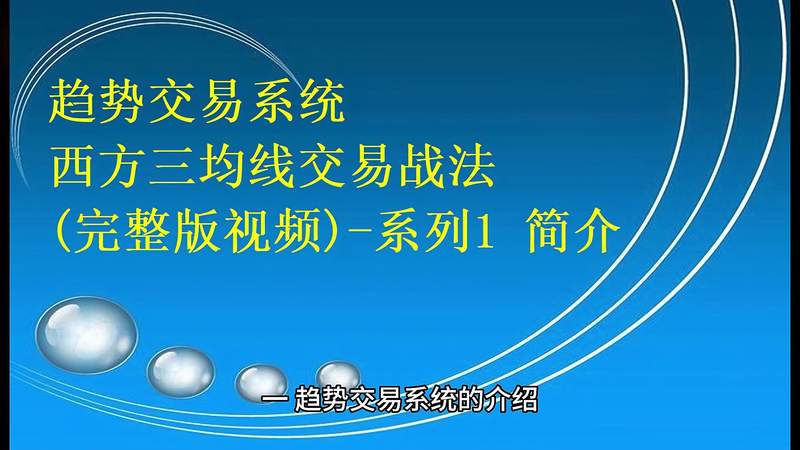 趋势交易系统
西方三均线交易战法
(完整版视频)-系列1 简介

一 趋势交易系统的介绍